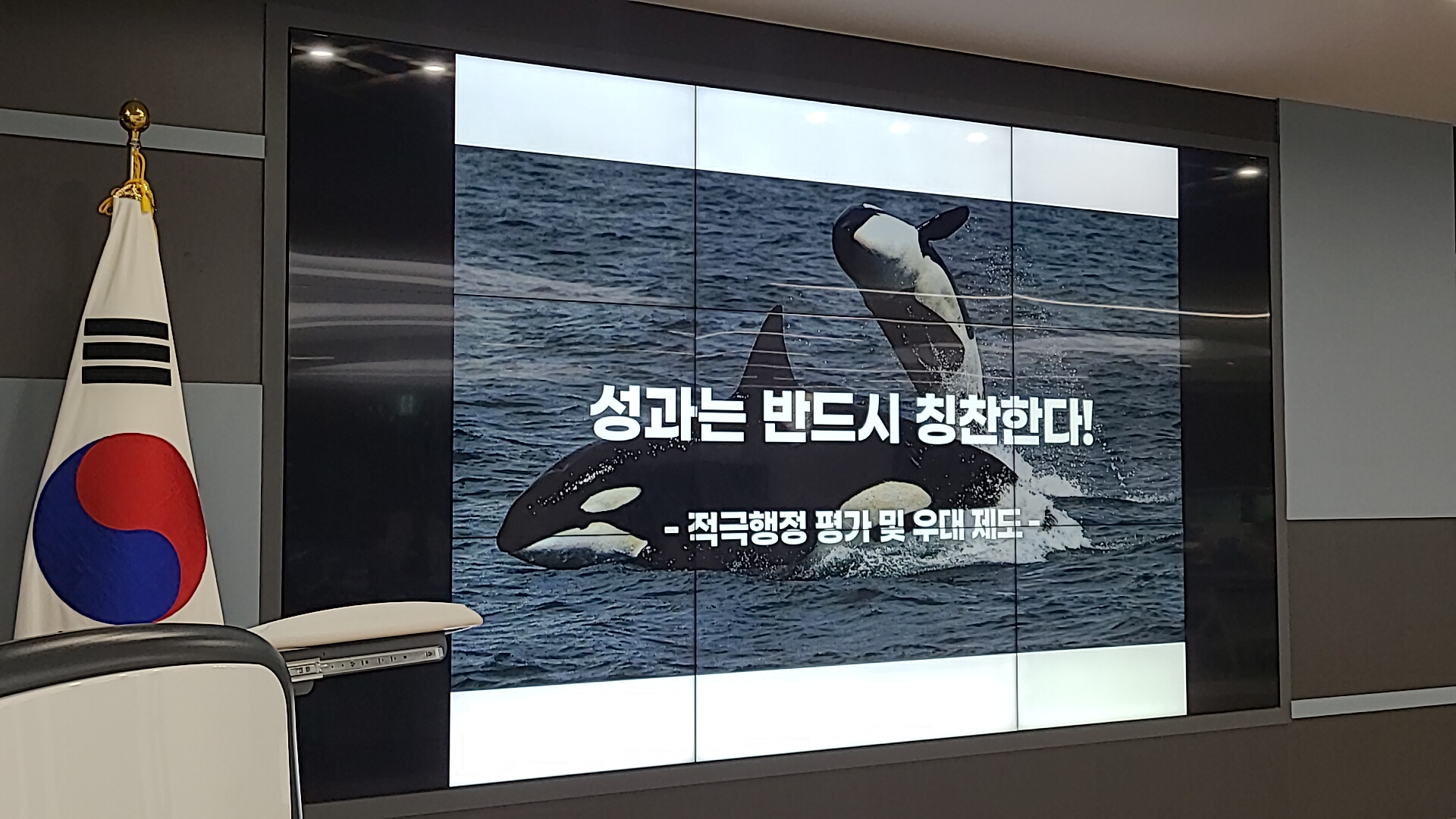 성과는 반드시 칭찬한다!

- 적극행정 평가 및 우대 제도 -